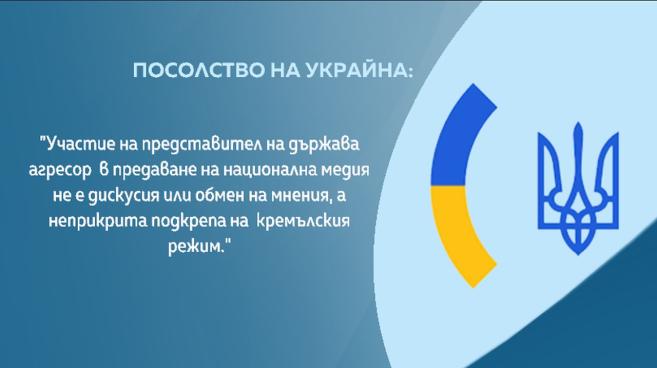 ПОСОЛСТВО НА УКРАЙНА:

"Участие на представител на държава агресор в предаване на национална медия не е дискусия или обмен на мнения, а неприкрита подкрепа на кремълския режим."